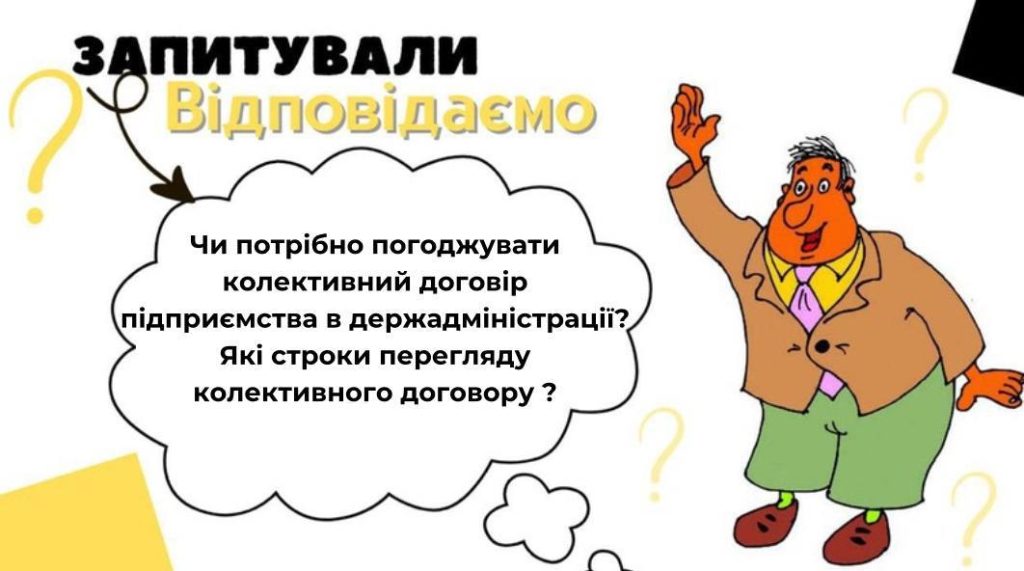 ЗАПИТУВАЛИ
Відповідаємо

Чи потрібно погоджувати колективний договір підприємства в держадміністрації? Які строки перегляду колективного договору ?